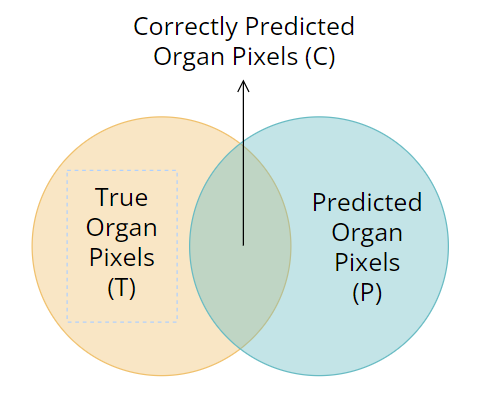 Correctly Predicted Organ Pixels (C)

True Organ Pixels (T)

Predicted Organ Pixels (P)